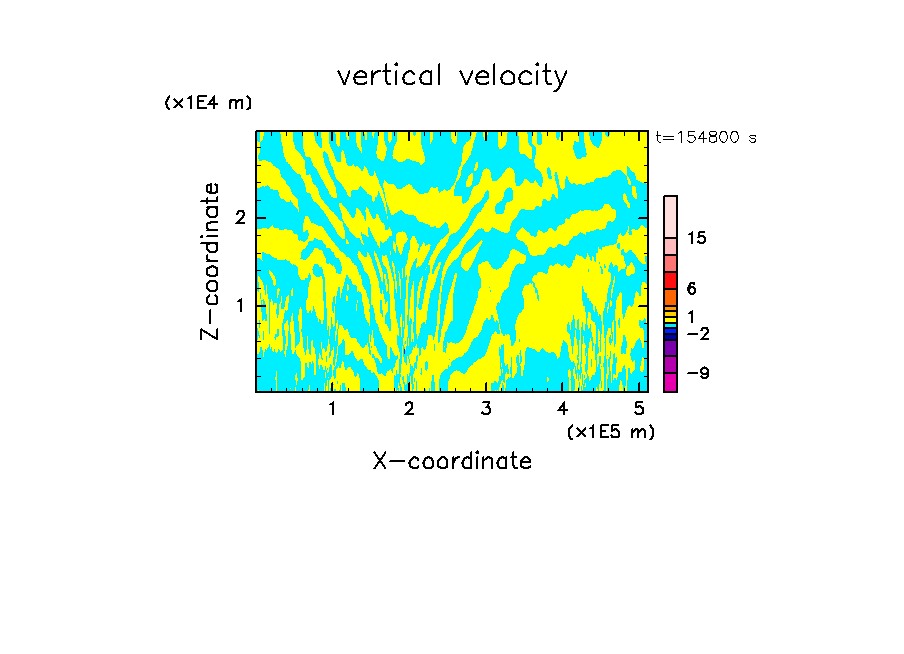 vertical velocity

(x1E4 m)

t=154800 s

Z-coordinate

2

1

15

6

1

−2

−9

1 2 3 4 5

(x1E5 m)

X-coordinate